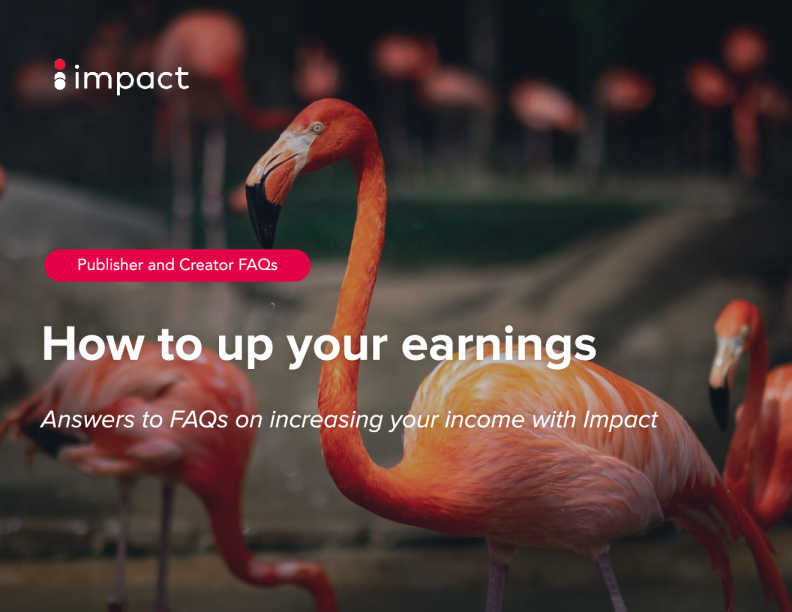 impact

Publisher and Creator FAQs

How to up your earnings

Answers to FAQs on increasing your income with Impact